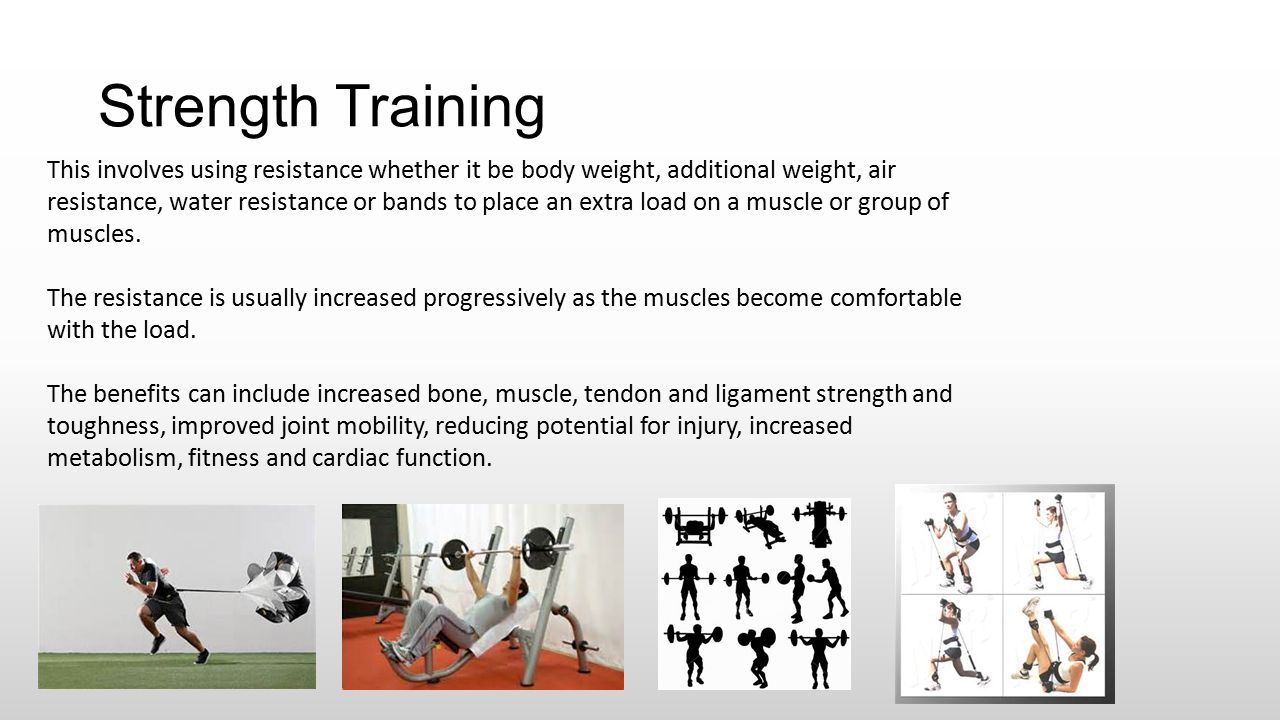 Strength Training

This involves using resistance whether it be body weight, additional weight, air resistance, water resistance or bands to place an extra load on a muscle or group of muscles.

The resistance is usually increased progressively as the muscles become comfortable with the load.

The benefits can include increased bone, muscle, tendon and ligament strength and toughness, improved joint mobility, reducing potential for injury, increased metabolism, fitness and cardiac function.